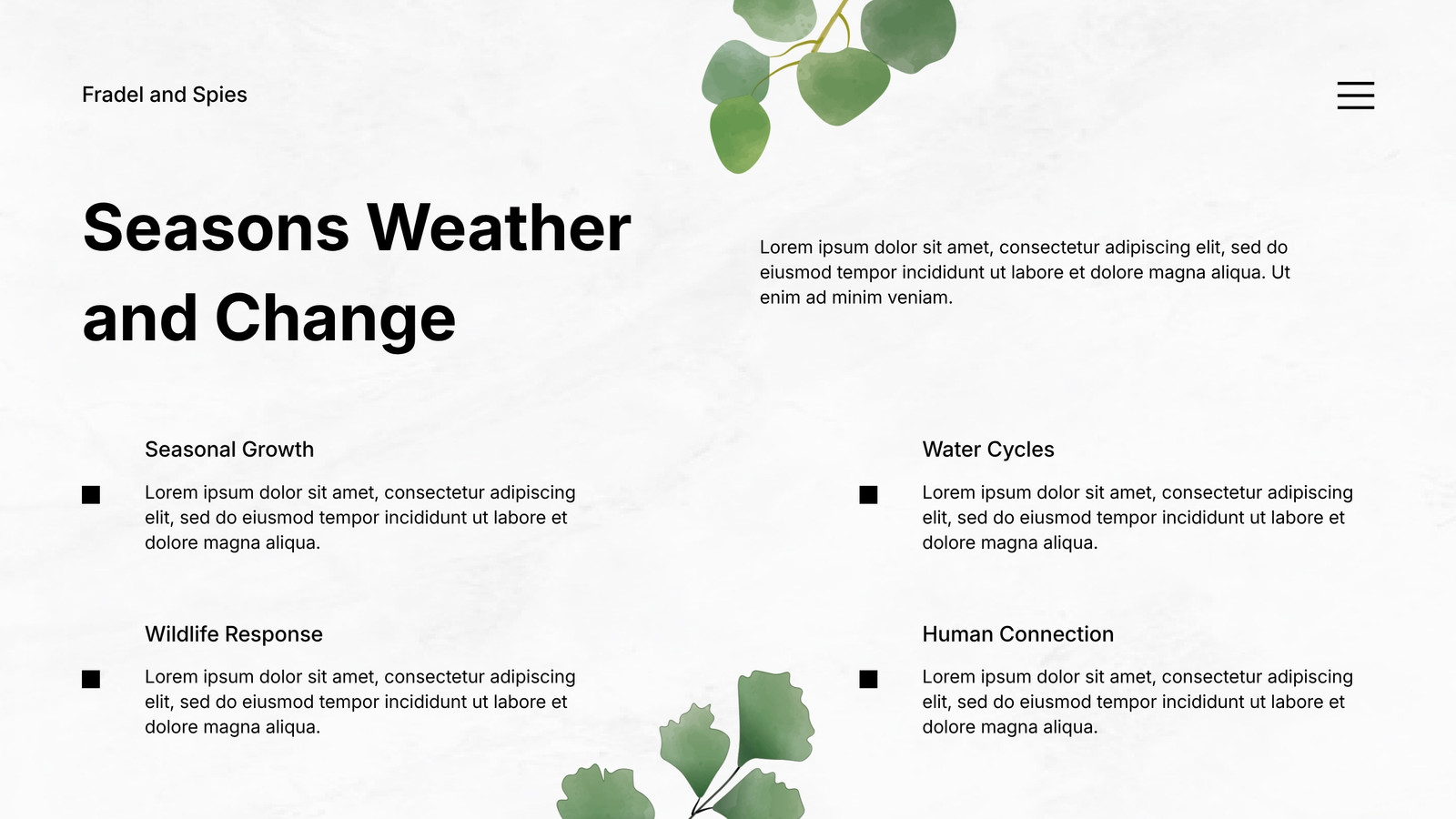 Fradel and Spies

Seasons Weather and Change

Lorem ipsum dolor sit amet, consectetur adipiscing elit, sed do eiusmod tempor incididunt ut labore et dolore magna aliqua. Ut enim ad minim veniam.

Seasonal Growth

Lorem ipsum dolor sit amet, consectetur adipiscing elit, sed do eiusmod tempor incididunt ut labore et dolore magna aliqua.

Wildlife Response

Lorem ipsum dolor sit amet, consectetur adipiscing elit, sed do eiusmod tempor incididunt ut labore et dolore magna aliqua.

Water Cycles

Lorem ipsum dolor sit amet, consectetur adipiscing elit, sed do eiusmod tempor incididunt ut labore et dolore magna aliqua.

Human Connection

Lorem ipsum dolor sit amet, consectetur adipiscing elit, sed do eiusmod tempor incididunt ut labore et dolore magna aliqua.